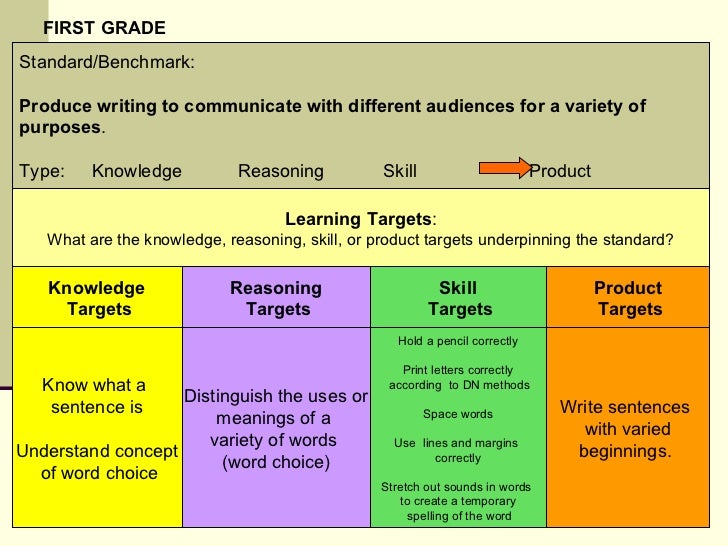 FIRST GRADE

Standard/Benchmark:

**Produce writing to communicate with different audiences for a variety of purposes**.

Type: Knowledge Reasoning Skill Product

**Learning Targets**:
What are the knowledge, reasoning, skill, or product targets underpinning the standard?

| Knowledge Targets | Reasoning Targets | Skill Targets | Product Targets |
|---|---|---|---|
| Know what a sentence is<br><br>Understand concept of word choice | Distinguish the uses or meanings of a variety of words (word choice) | Hold a pencil correctly<br><br>Print letters correctly according to DN methods<br><br>Space words<br><br>Use lines and margins correctly<br><br>Stretch out sounds in words to create a temporary spelling of the word | Write sentences with varied beginnings. |